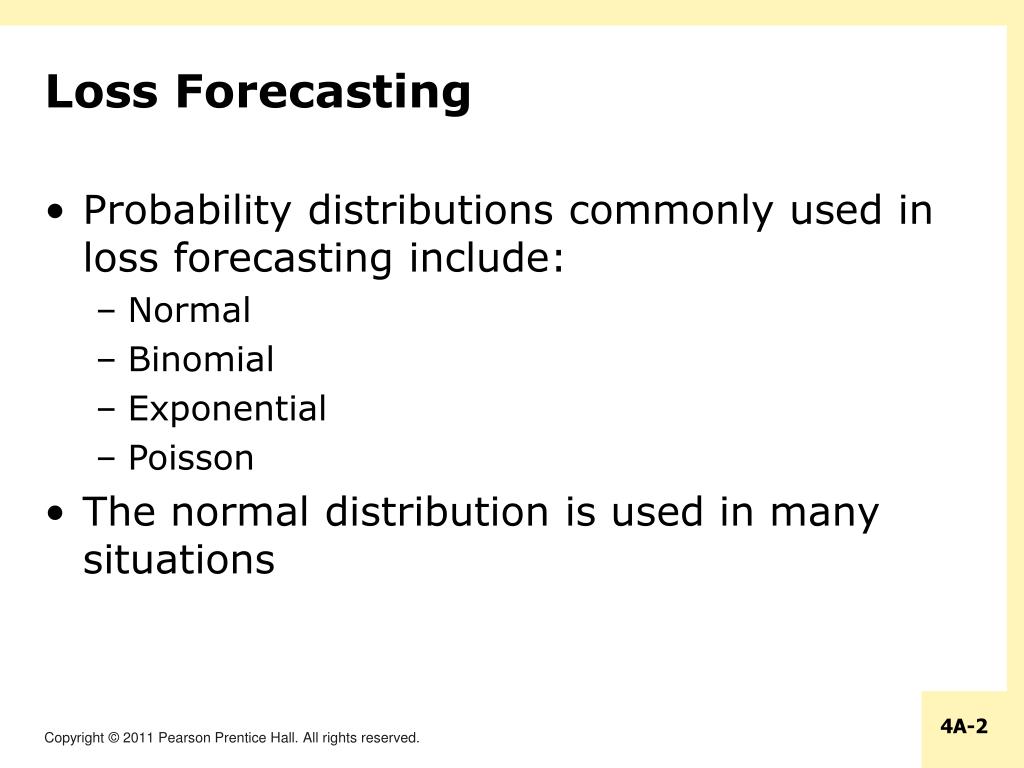 Loss Forecasting

• Probability distributions commonly used in loss forecasting include:
– Normal
– Binomial
– Exponential
– Poisson
• The normal distribution is used in many situations

Copyright © 2011 Pearson Prentice Hall. All rights reserved.

4A-2